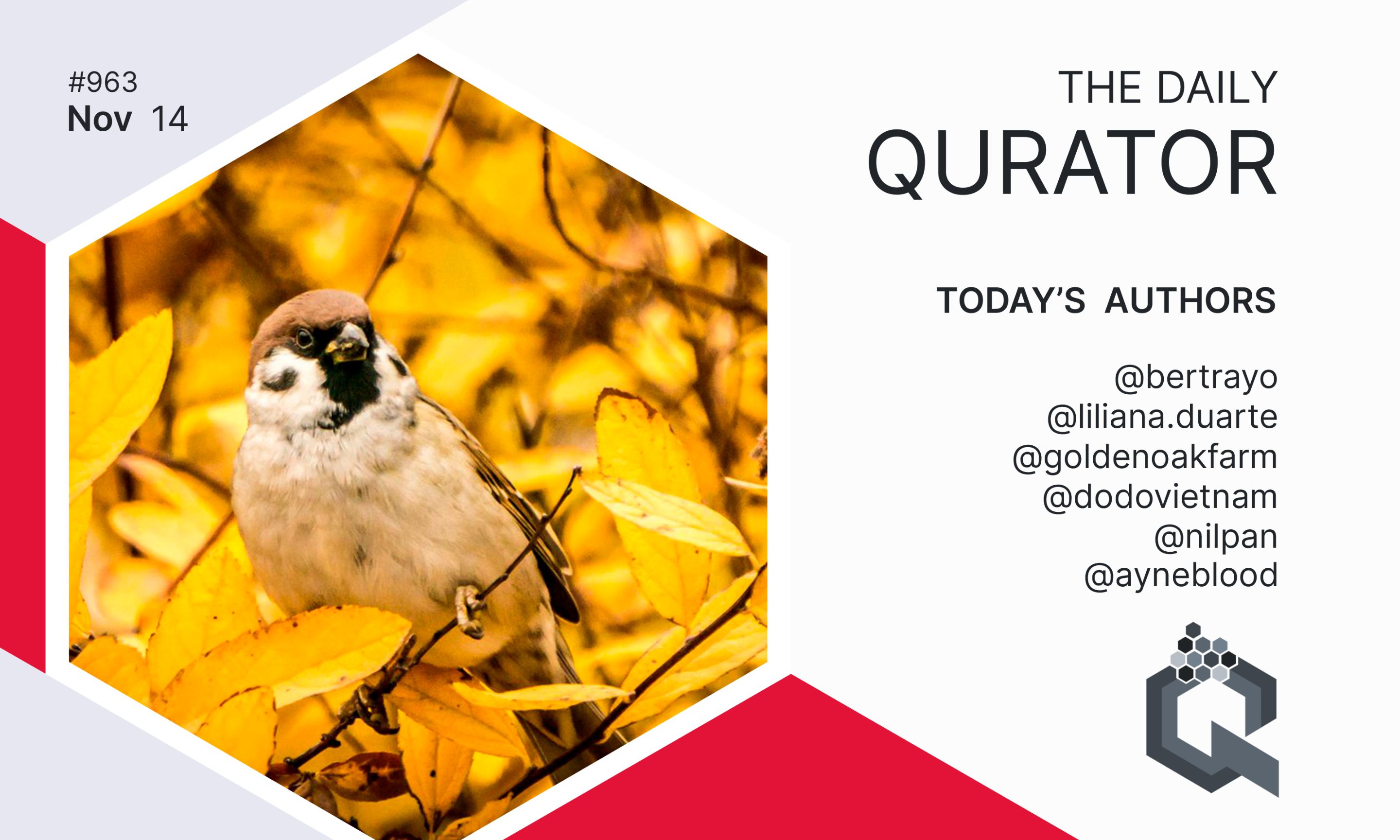 #963
Nov 14

THE DAILY
QURATOR

TODAY'S AUTHORS

@bertrayo
@liliana.duarte
@goldenoakfarm
@dodovietnam
@nilpan
@ayneblood